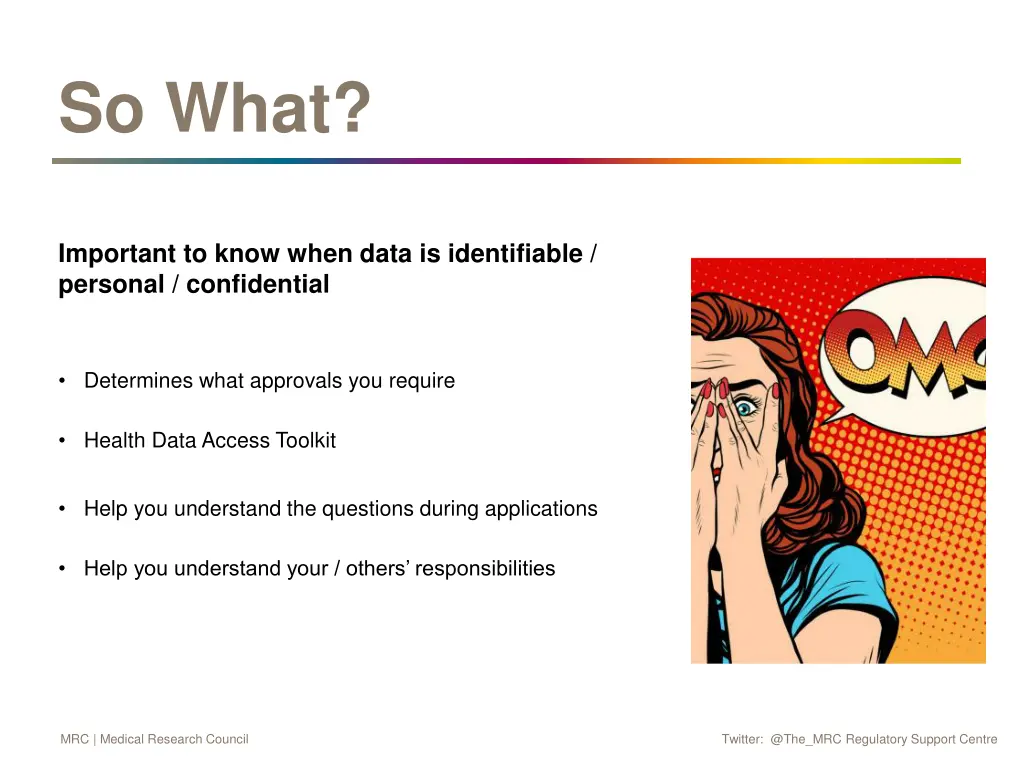 So What?

Important to know when data is identifiable / personal / confidential

• Determines what approvals you require

• Health Data Access Toolkit

• Help you understand the questions during applications

• Help you understand your / others' responsibilities

OMG

MRC | Medical Research Council

Twitter: @The_MRC Regulatory Support Centre